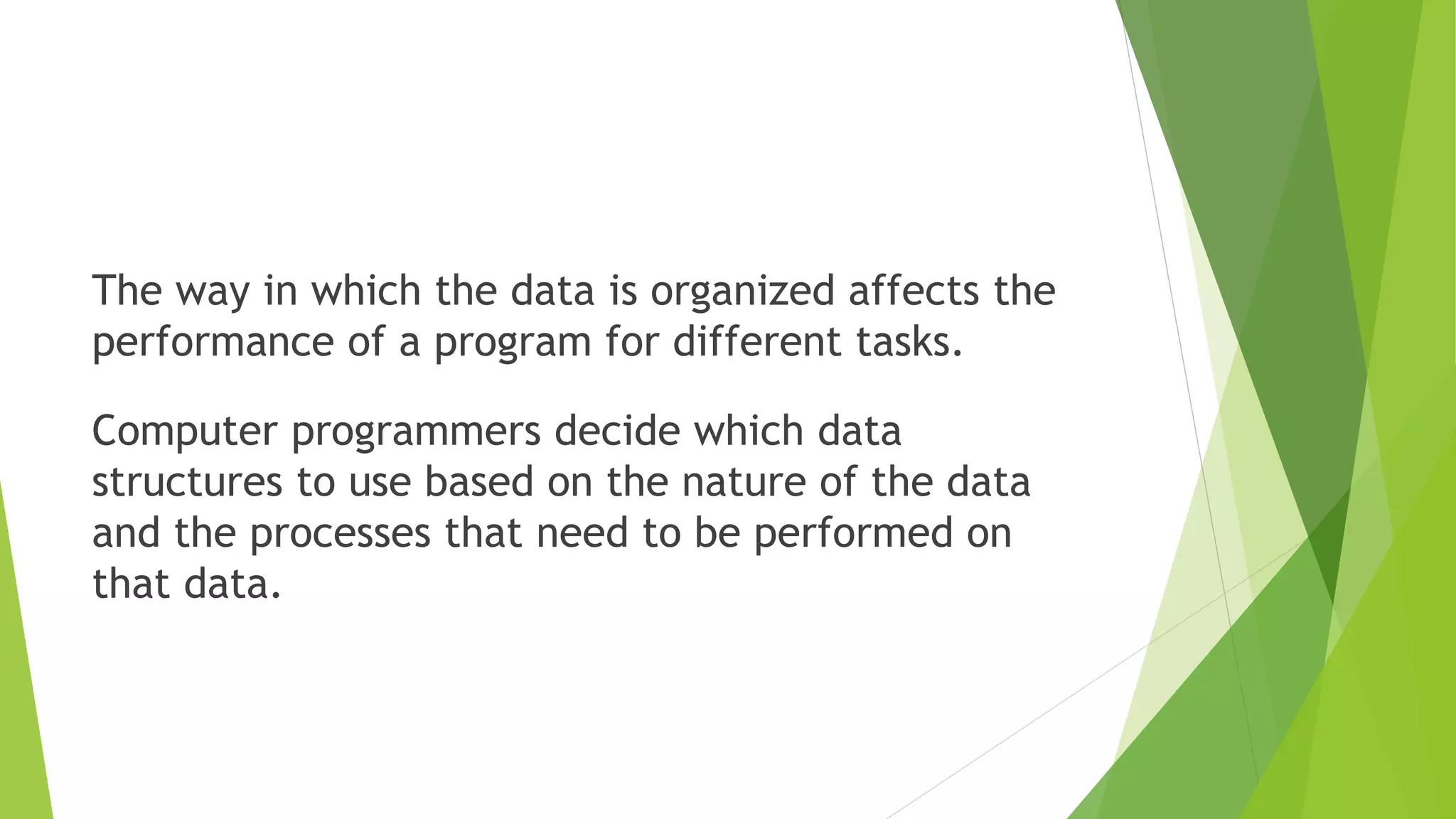 The way in which the data is organized affects the performance of a program for different tasks.

Computer programmers decide which data structures to use based on the nature of the data and the processes that need to be performed on that data.